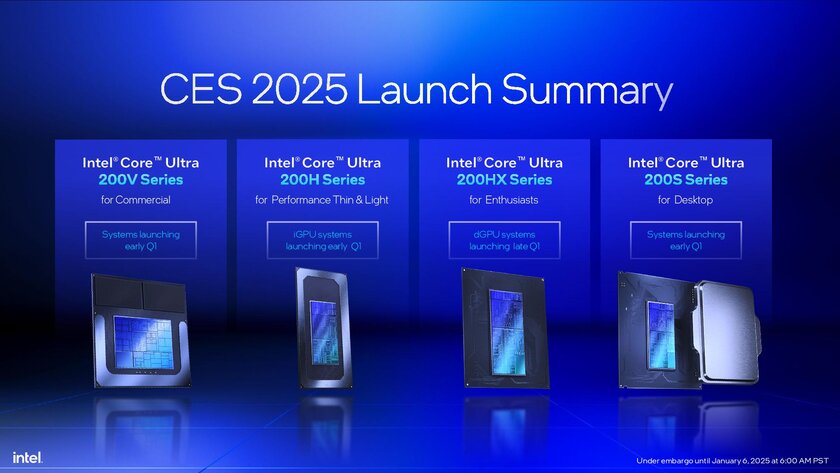 CES 2025 Launch Summary

Intel® Core™ Ultra
200V Series
for Commercial

Systems launching early Q1

Intel® Core™ Ultra
200H Series
for Performance Thin & Light

iGPU systems launching early Q1

Intel® Core™ Ultra
200HX Series
for Enthusiasts

dGPU systems launching late Q1

Intel® Core™ Ultra
200S Series
for Desktop

Systems launching early Q1

intel.

Under embargo until January 6, 2025 at 6:00 AM PST